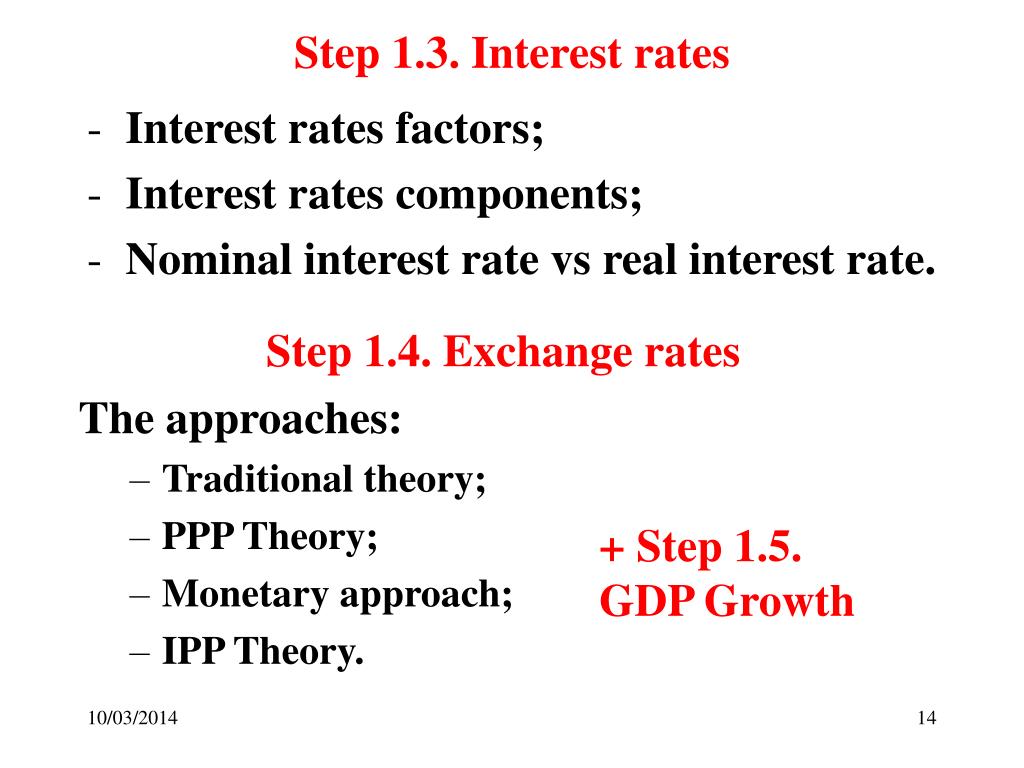 Step 1.3. Interest rates

- Interest rates factors;
- Interest rates components;
- Nominal interest rate vs real interest rate.

Step 1.4. Exchange rates

The approaches:

– Traditional theory;
– PPP Theory;
– Monetary approach;
– IPP Theory.

+ Step 1.5. GDP Growth

10/03/2014

14